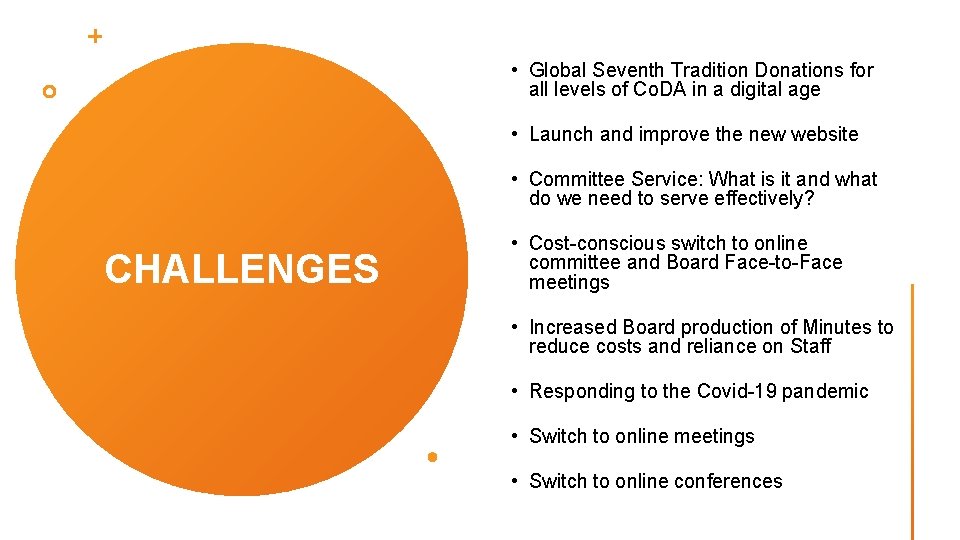 CHALLENGES

• Global Seventh Tradition Donations for all levels of CoDA in a digital age

• Launch and improve the new website

• Committee Service: What is it and what do we need to serve effectively?

• Cost-conscious switch to online committee and Board Face-to-Face meetings

• Increased Board production of Minutes to reduce costs and reliance on Staff

• Responding to the Covid-19 pandemic

• Switch to online meetings

• Switch to online conferences